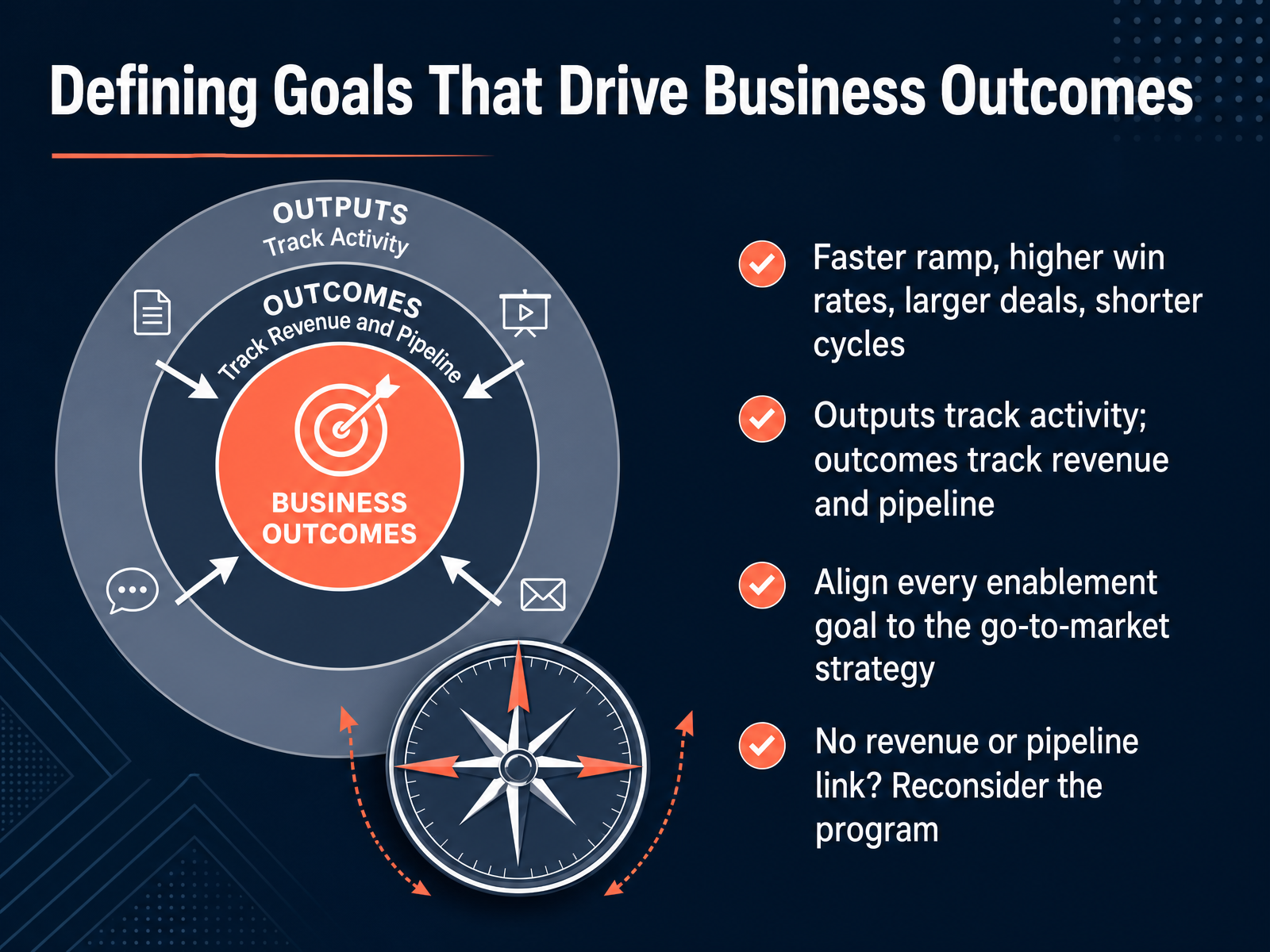 Defining Goals That Drive Business Outcomes

OUTPUTS
Track Activity

OUTCOMES
Track Revenue and Pipeline

BUSINESS OUTCOMES

Faster ramp, higher win rates, larger deals, shorter cycles

Outputs track activity; outcomes track revenue and pipeline

Align every enablement goal to the go-to-market strategy

No revenue or pipeline link? Reconsider the program